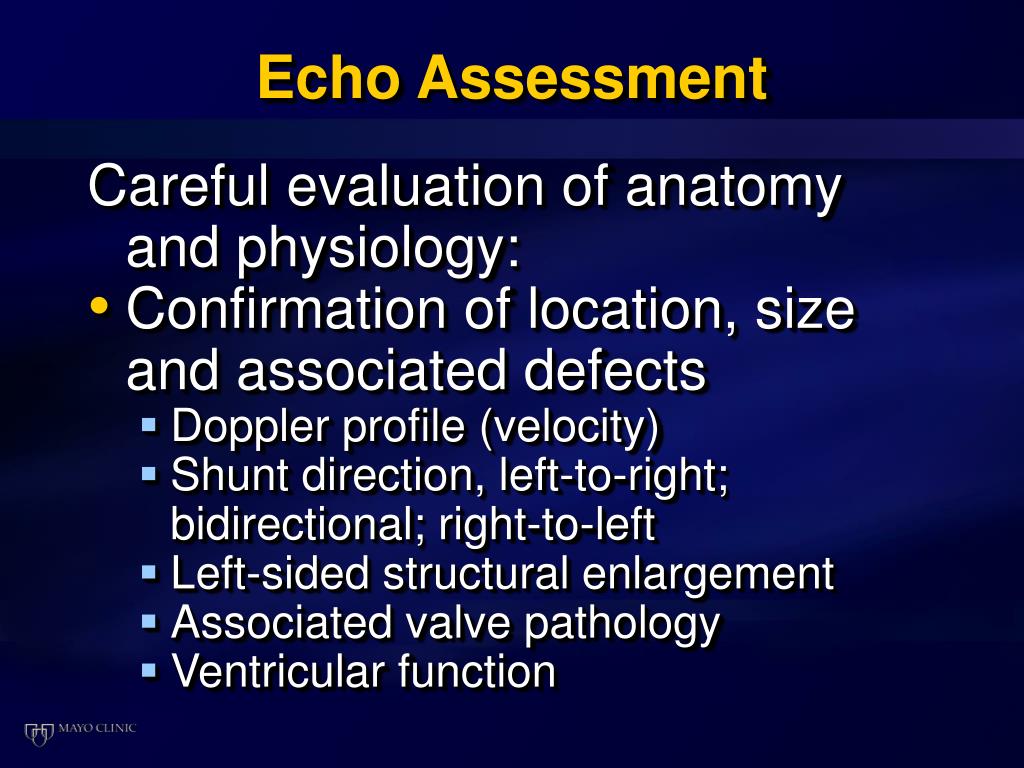 Echo Assessment

Careful evaluation of anatomy and physiology:

• Confirmation of location, size and associated defects
 ▪ Doppler profile (velocity)
 ▪ Shunt direction, left-to-right; bidirectional; right-to-left
 ▪ Left-sided structural enlargement
 ▪ Associated valve pathology
 ▪ Ventricular function

MAYO CLINIC